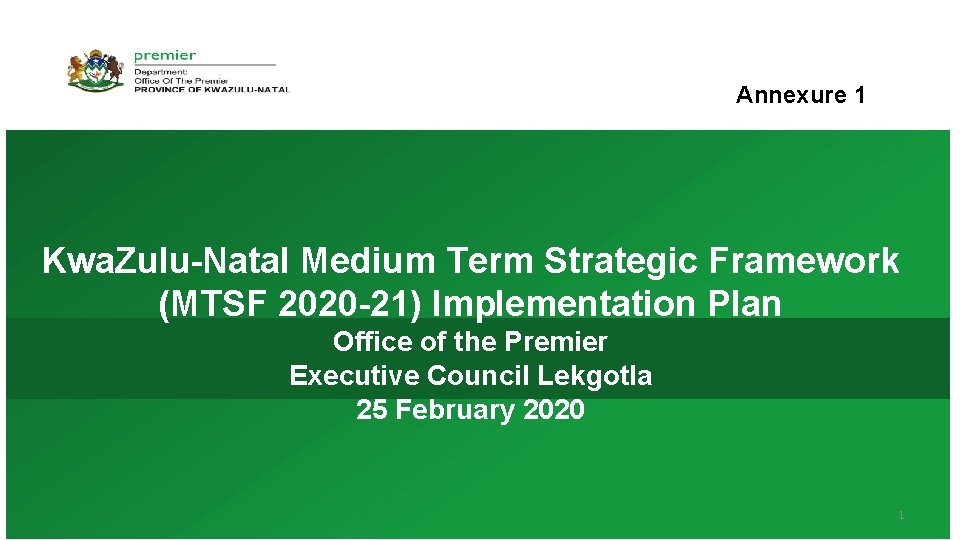 premier
Department:
Office Of The Premier
PROVINCE OF KWAZULU-NATAL

Annexure 1

KwaZulu-Natal Medium Term Strategic Framework (MTSF 2020-21) Implementation Plan
Office of the Premier
Executive Council Lekgotla
25 February 2020

1